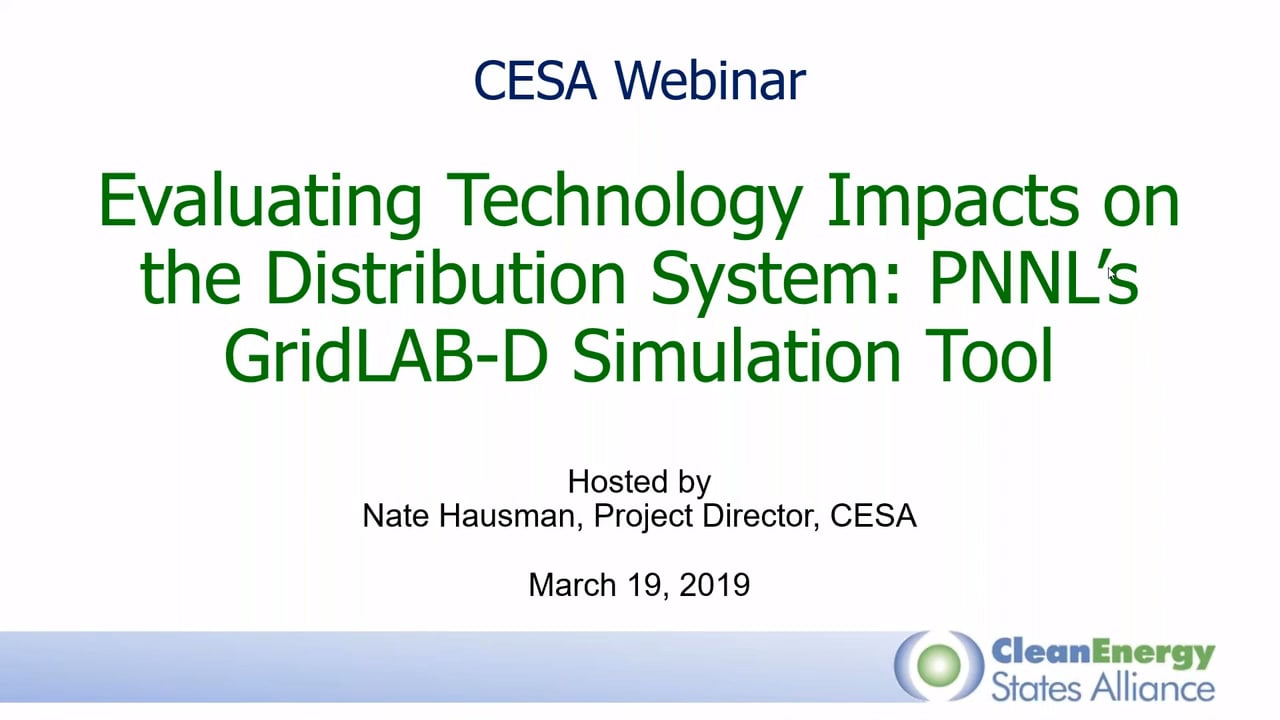 CESA Webinar

Evaluating Technology Impacts on the Distribution System: PNNL's GridLAB-D Simulation Tool

Hosted by
Nate Hausman, Project Director, CESA

March 19, 2019

CleanEnergy
States Alliance